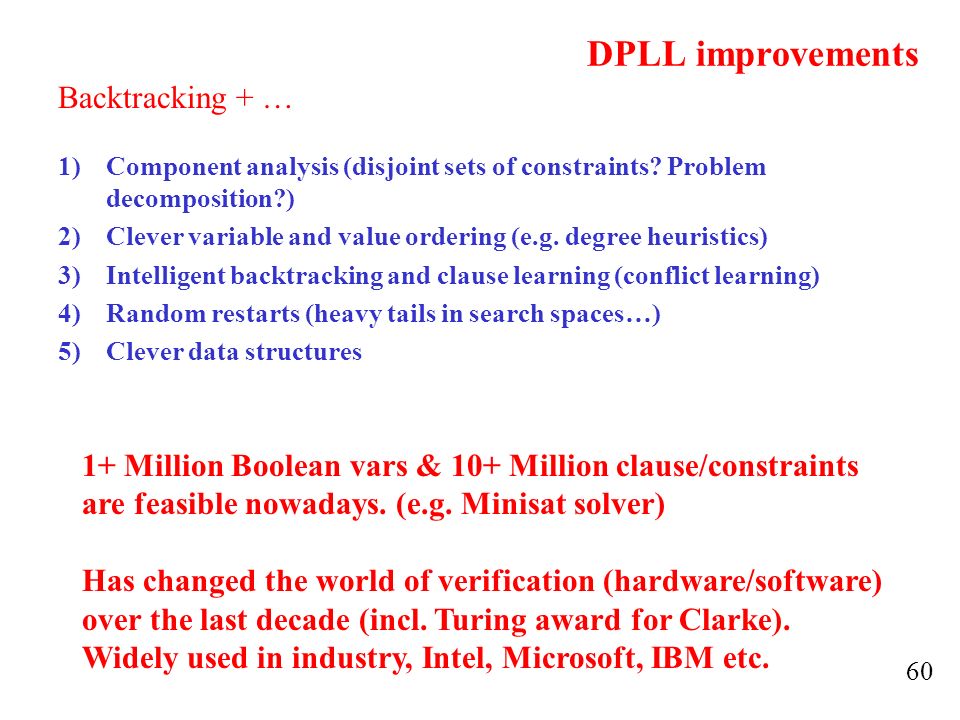 DPLL improvements

Backtracking + …

1) Component analysis (disjoint sets of constraints? Problem decomposition?)
2) Clever variable and value ordering (e.g. degree heuristics)
3) Intelligent backtracking and clause learning (conflict learning)
4) Random restarts (heavy tails in search spaces…)
5) Clever data structures

1+ Million Boolean vars & 10+ Million clause/constraints are feasible nowadays. (e.g. Minisat solver)

Has changed the world of verification (hardware/software) over the last decade (incl. Turing award for Clarke). Widely used in industry, Intel, Microsoft, IBM etc.

60